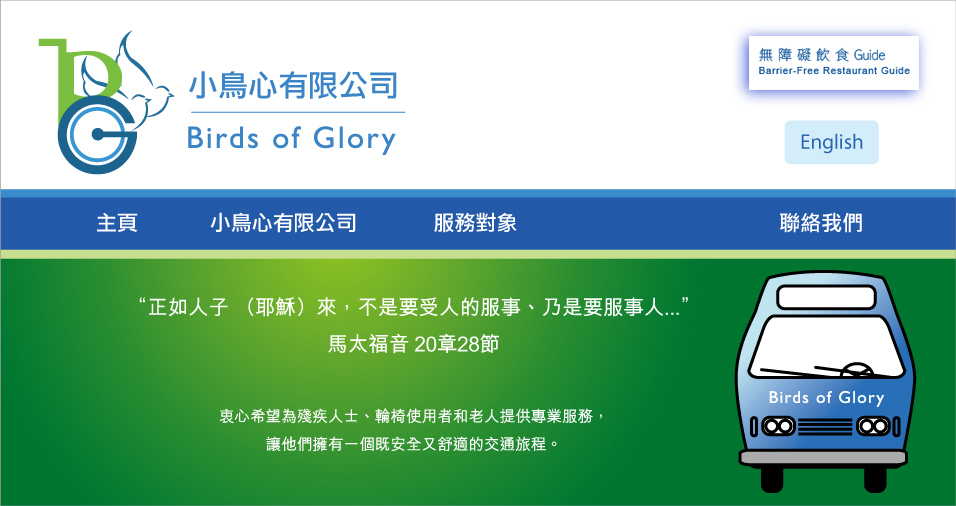 小鳥心有限公司
Birds of Glory

無障礙飲食 Guide
Barrier-Free Restaurant Guide

English

主頁 小鳥心有限公司 服務對象 聯絡我們

“正如人子 （耶穌）來，不是要受人的服事、乃是要服事人...”
馬太福音 20章28節

衷心希望為殘疾人士、輪椅使用者和老人提供專業服務，
讓他們擁有一個既安全又舒適的交通旅程。

Birds of Glory